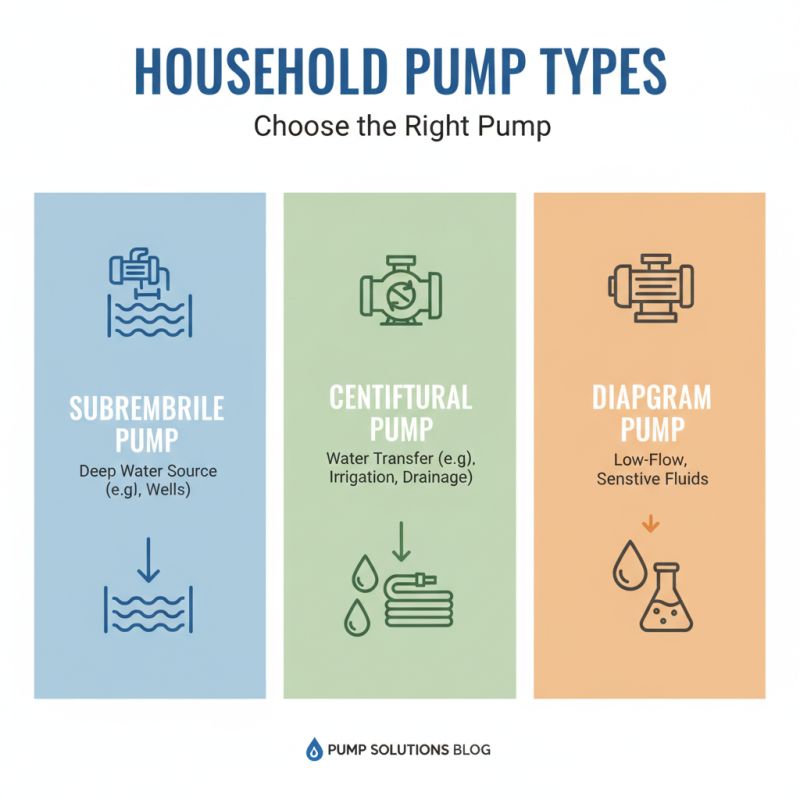 HOUSEHOLD PUMP TYPES

Choose the Right Pump

SUBREMBRILE PUMP

Deep Water Source (e.g), Wells)

CENTIFTURAL PUMP

Water Transfer (e.g), Irrigation, Drainage)

DIAPGRAM PUMP

Low-Flow, Senstive Fluids

PUMP SOLUTIONS BLOG